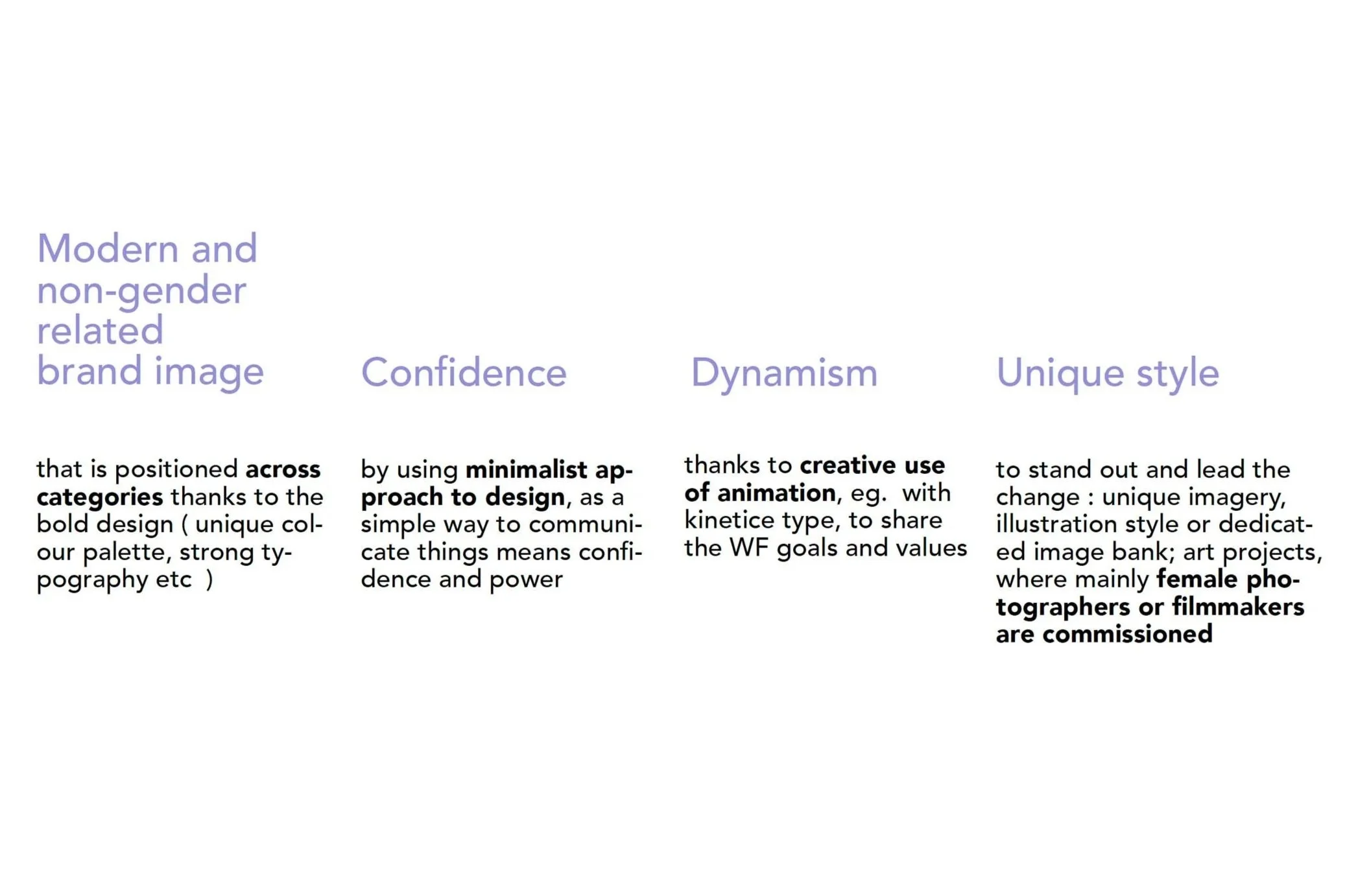 Modern and non-gender related brand image

that is positioned across categories thanks to the bold design ( unique colour palette, strong typography etc )

Confidence

by using minimalist approach to design, as a simple way to communicate things means confidence and power

Dynamism

thanks to creative use of animation, eg. with kinetice type, to share the WF goals and values

Unique style

to stand out and lead the change : unique imagery, illustration style or dedicated image bank; art projects, where mainly female photographers or filmmakers are commissioned